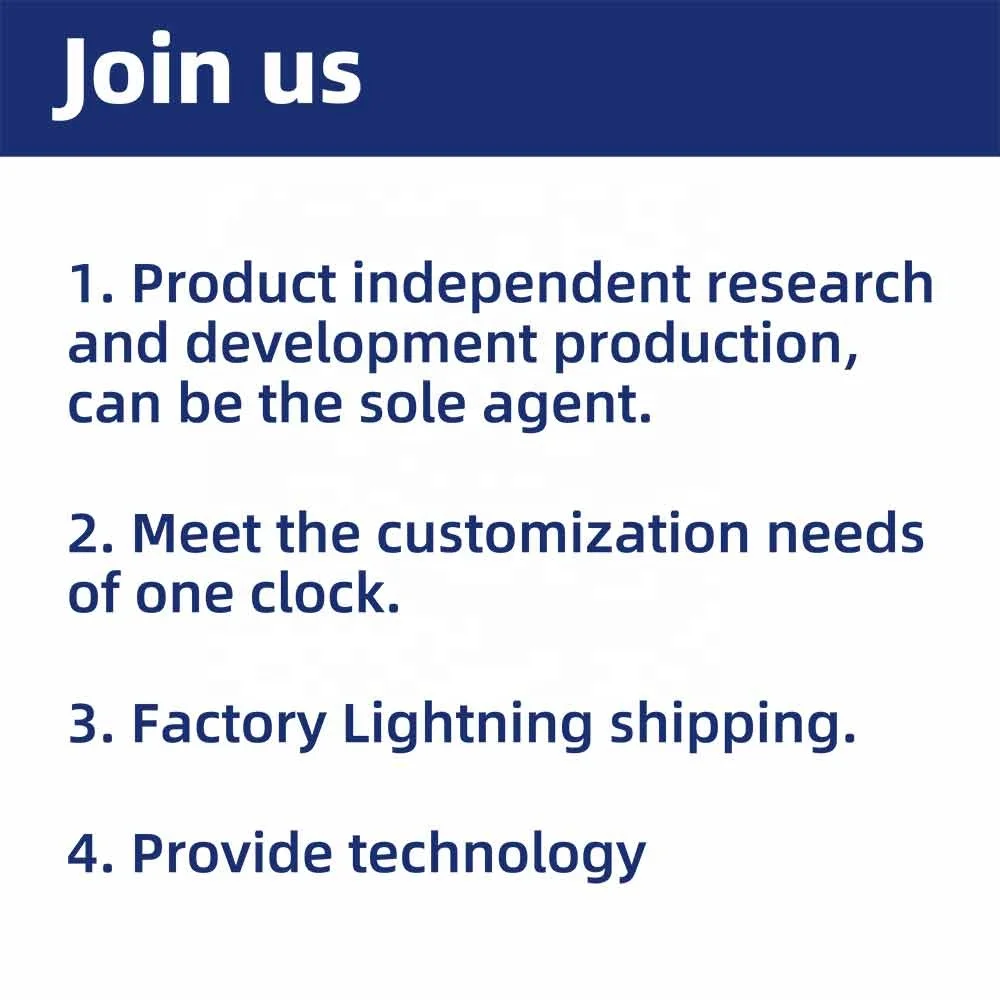 Join us

1. Product independent research and development production, can be the sole agent.

2. Meet the customization needs of one clock.

3. Factory Lightning shipping.

4. Provide technology